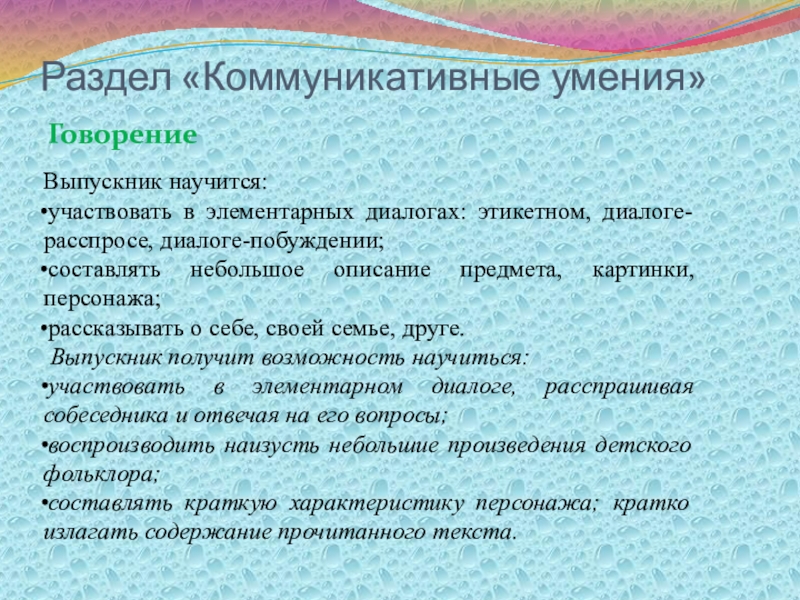 Раздел «Коммуникативные умения»

Говорение

Выпускник научится:
•участвовать в элементарных диалогах: этикетном, диалоге-расспросе, диалоге-побуждении;
•составлять небольшое описание предмета, картинки, персонажа;
•рассказывать о себе, своей семье, друге.

Выпускник получит возможность научиться:
•участвовать в элементарном диалоге, расспрашивая собеседника и отвечая на его вопросы;
•воспроизводить наизусть небольшие произведения детского фольклора;
•составлять краткую характеристику персонажа; кратко излагать содержание прочитанного текста.